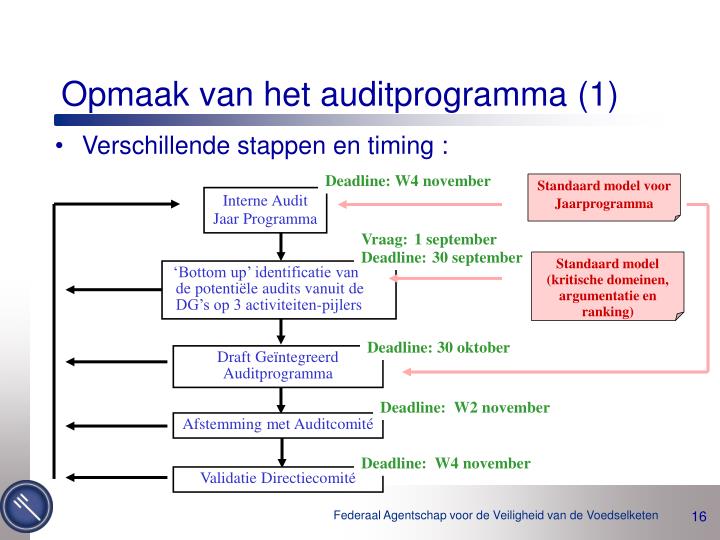 Opmaak van het auditprogramma (1)

• Verschillende stappen en timing :

Deadline: W4 november

Interne Audit Jaar Programma

Standaard model voor Jaarprogramma

Vraag: 1 september
Deadline: 30 september

'Bottom up' identificatie van de potentiële audits vanuit de DG's op 3 activiteiten-pijlers

Standaard model (kritische domeinen, argumentatie en ranking)

Deadline: 30 oktober

Draft Geïntegreerd Auditprogramma

Deadline: W2 november

Afstemming met Auditcomité

Deadline: W4 november

Validatie Directiecomité

Federaal Agentschap voor de Veiligheid van de Voedselketen

16